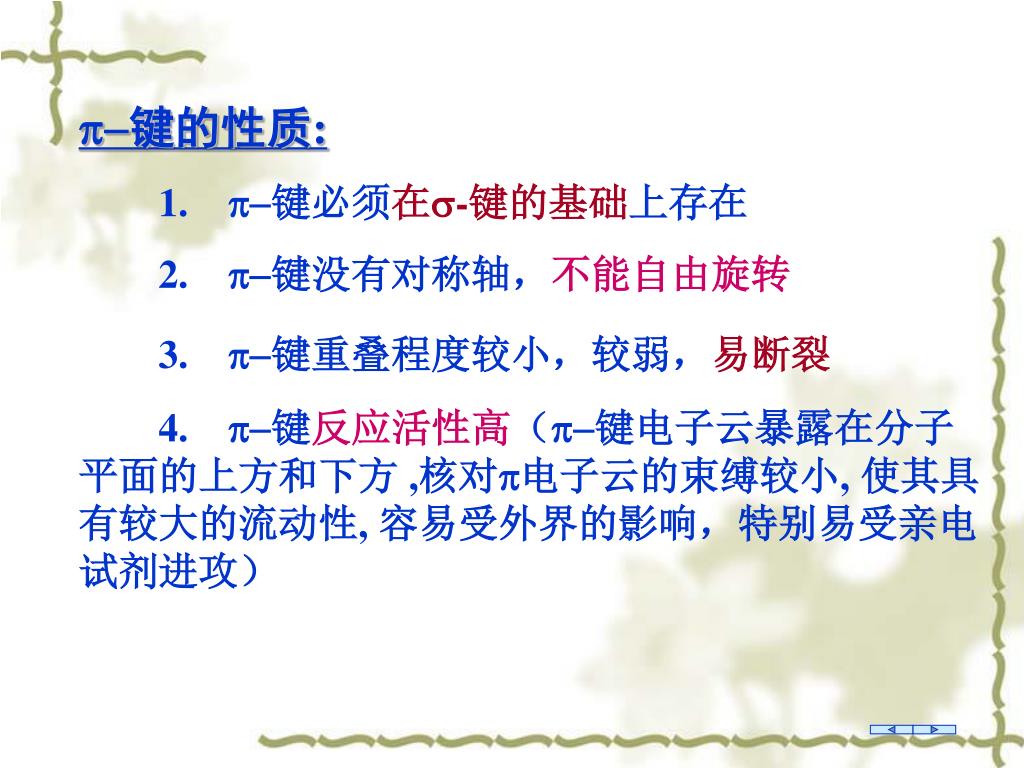 π–键的性质:

1. π–键必须在σ-键的基础上存在

2. π–键没有对称轴，不能自由旋转

3. π–键重叠程度较小，较弱，易断裂

4. π–键反应活性高（π–键电子云暴露在分子平面的上方和下方 ,核对π电子云的束缚较小, 使其具有较大的流动性, 容易受外界的影响，特别易受亲电试剂进攻）